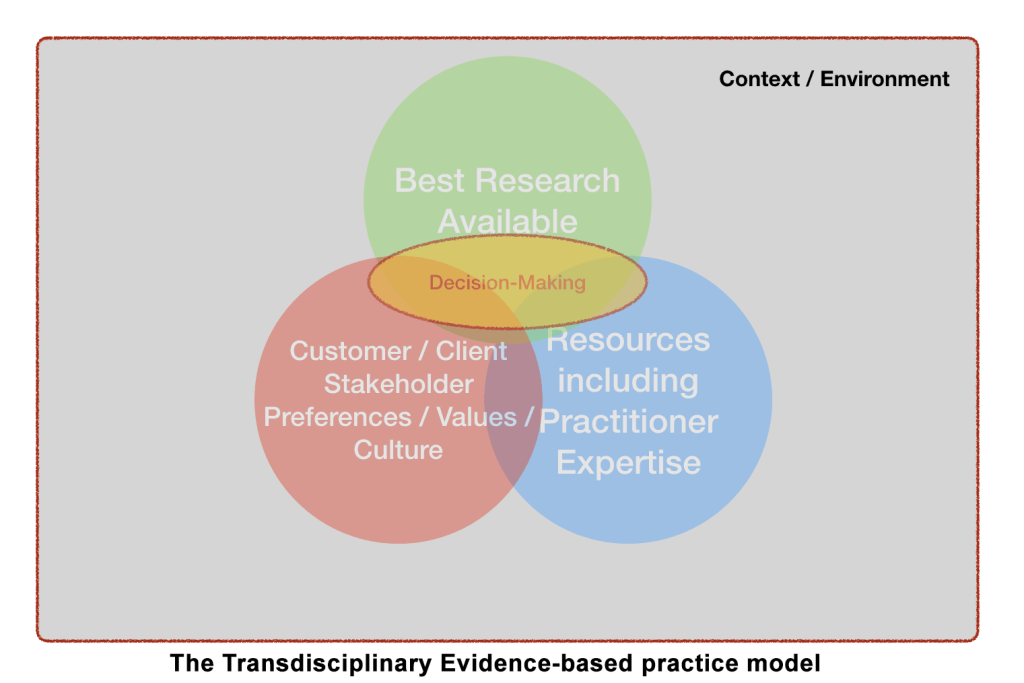 Context / Environment

Best Research Available

Decision-Making

Customer / Client Stakeholder Preferences / Values / Culture

Resources including Practitioner Expertise

The Transdisciplinary Evidence-based practice model